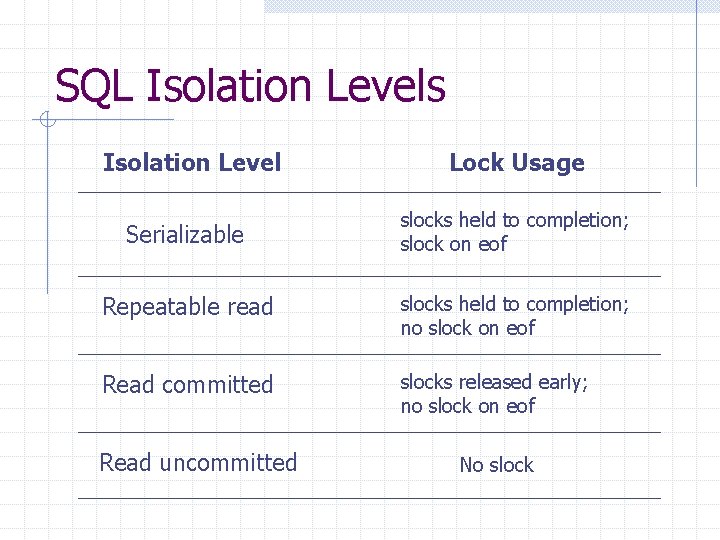 SQL Isolation Levels

| Isolation Level | Lock Usage |
|---|---|
| Serializable | slocks held to completion; slock on eof |
| Repeatable read | slocks held to completion; no slock on eof |
| Read committed | slocks released early; no slock on eof |
| Read uncommitted | No slock |